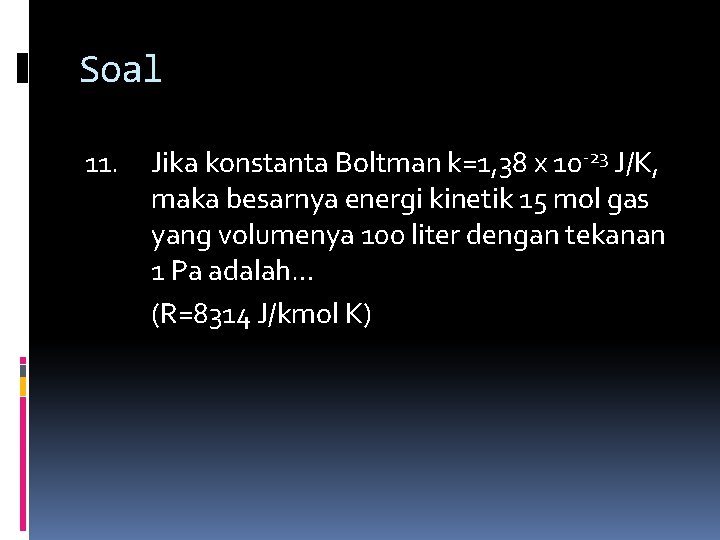 Soal

11. Jika konstanta Boltman k=1,38 x $10^{-23}$ J/K, maka besarnya energi kinetik 15 mol gas yang volumenya 100 liter dengan tekanan 1 Pa adalah…

(R=8314 J/kmol K)